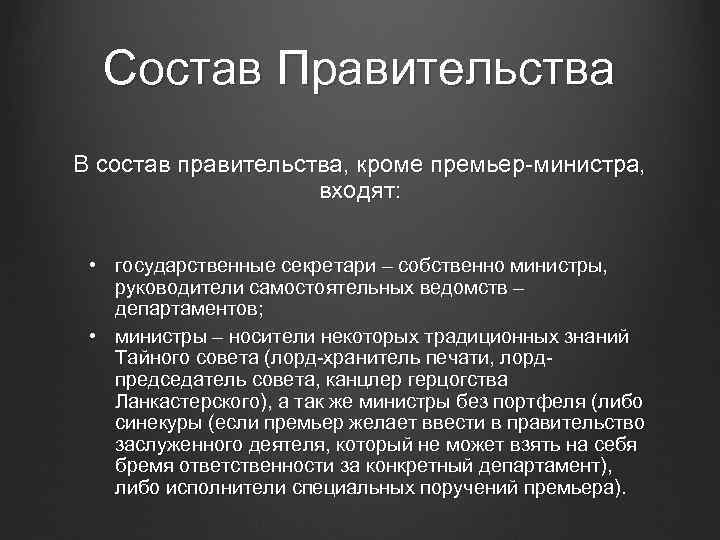 Состав Правительства

В состав правительства, кроме премьер-министра, входят:

• государственные секретари – собственно министры, руководители самостоятельных ведомств – департаментов;
• министры – носители некоторых традиционных знаний Тайного совета (лорд-хранитель печати, лорд-председатель совета, канцлер герцогства Ланкастерского), а так же министры без портфеля (либо синекуры (если премьер желает ввести в правительство заслуженного деятеля, который не может взять на себя бремя ответственности за конкретный департамент), либо исполнители специальных поручений премьера).